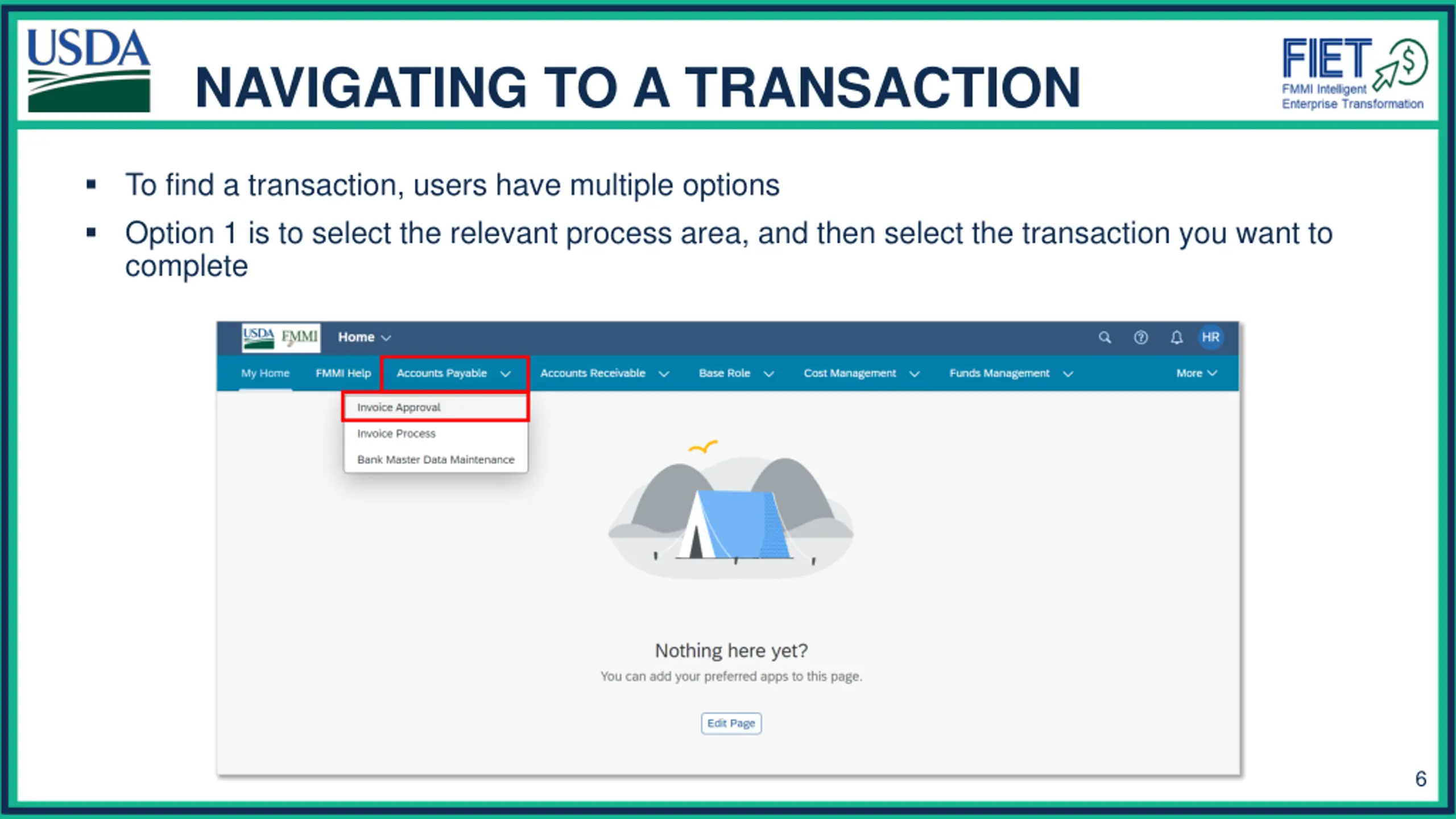 USDA

NAVIGATING TO A TRANSACTION

FIET
FMMI Intelligent Enterprise Transformation

▪ To find a transaction, users have multiple options

▪ Option 1 is to select the relevant process area, and then select the transaction you want to complete

USDA FMMI Home

HR

My Home FMMI Help Accounts Payable Accounts Receivable Base Role Cost Management Funds Management More

Invoice Approval
Invoice Process
Bank Master Data Maintenance

Nothing here yet?
You can add your preferred apps to this page.

Edit Page

6